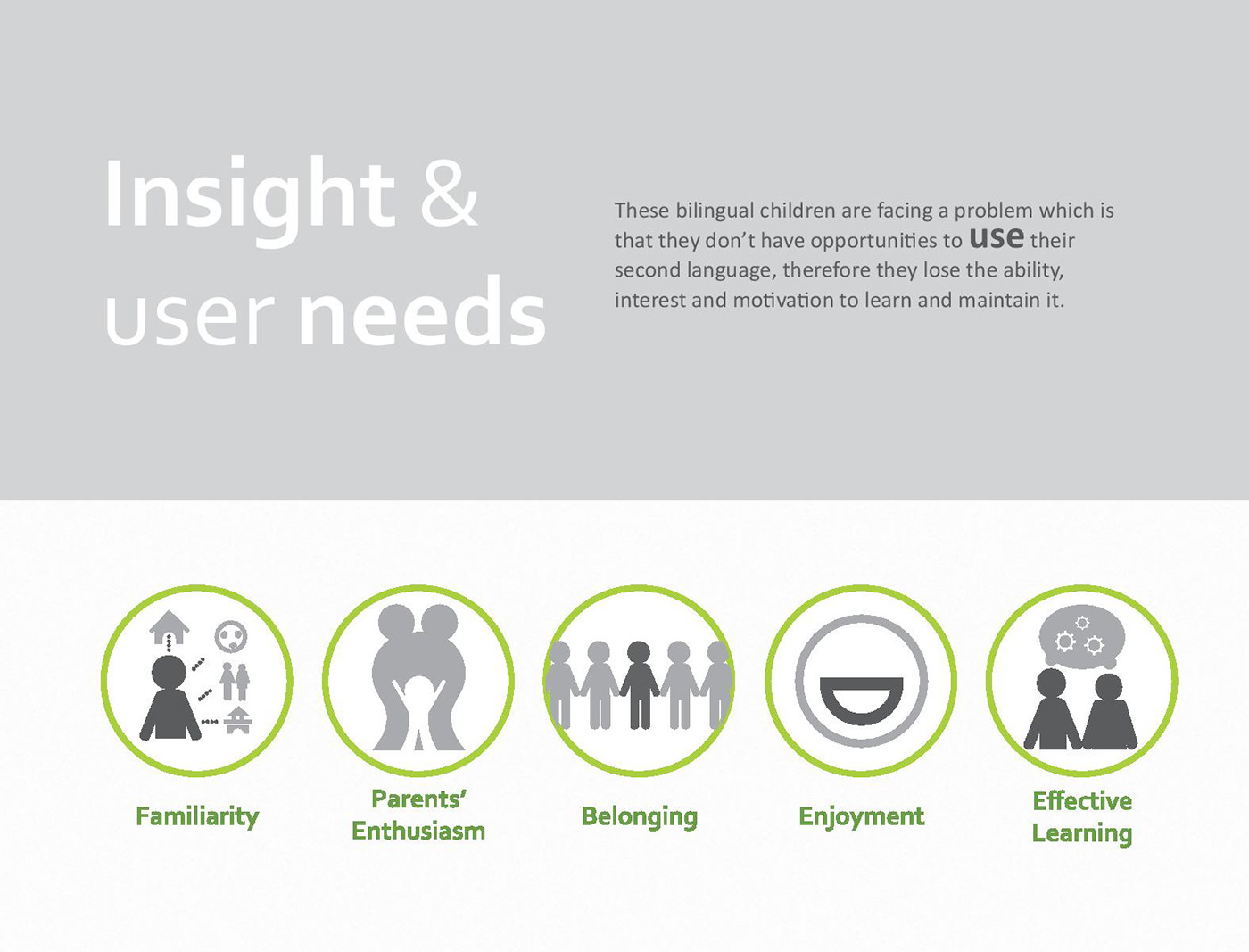 Insight & user needs

These bilingual children are facing a problem which is that they don't have opportunities to use their second language, therefore they lose the ability, interest and motivation to learn and maintain it.

Familiarity

Parents' Enthusiasm

Belonging

Enjoyment

Effective Learning